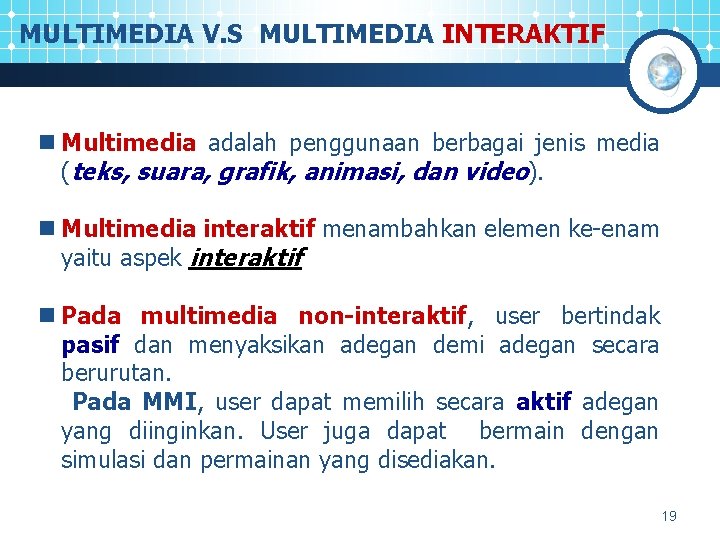 MULTIMEDIA V.S MULTIMEDIA INTERAKTIF

Multimedia adalah penggunaan berbagai jenis media (teks, suara, grafik, animasi, dan video).

Multimedia interaktif menambahkan elemen ke-enam yaitu aspek interaktif

Pada multimedia non-interaktif, user bertindak pasif dan menyaksikan adegan demi adegan secara berurutan.
Pada MMI, user dapat memilih secara aktif adegan yang diinginkan. User juga dapat bermain dengan simulasi dan permainan yang disediakan.

19